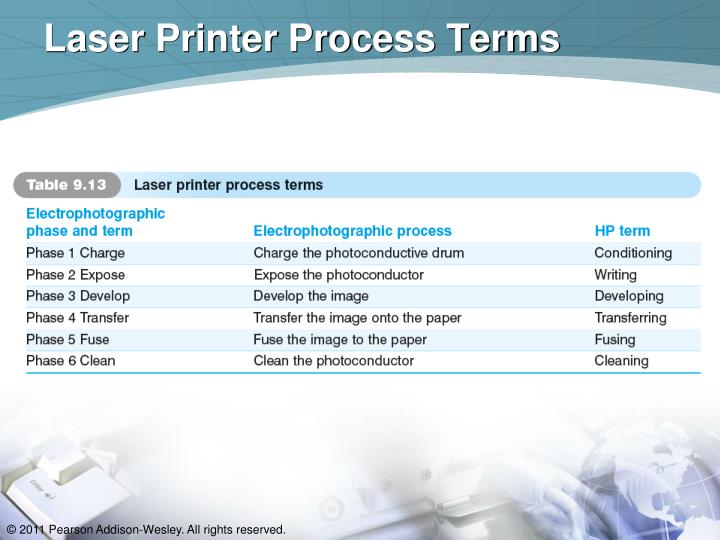 Laser Printer Process Terms

Table 9.13 Laser printer process terms

| Electrophotographic phase and term | Electrophotographic process | HP term |
|---|---|---|
| Phase 1 Charge | Charge the photoconductive drum | Conditioning |
| Phase 2 Expose | Expose the photoconductor | Writing |
| Phase 3 Develop | Develop the image | Developing |
| Phase 4 Transfer | Transfer the image onto the paper | Transferring |
| Phase 5 Fuse | Fuse the image to the paper | Fusing |
| Phase 6 Clean | Clean the photoconductor | Cleaning |

Enter

© 2011 Pearson Addison-Wesley. All rights reserved.